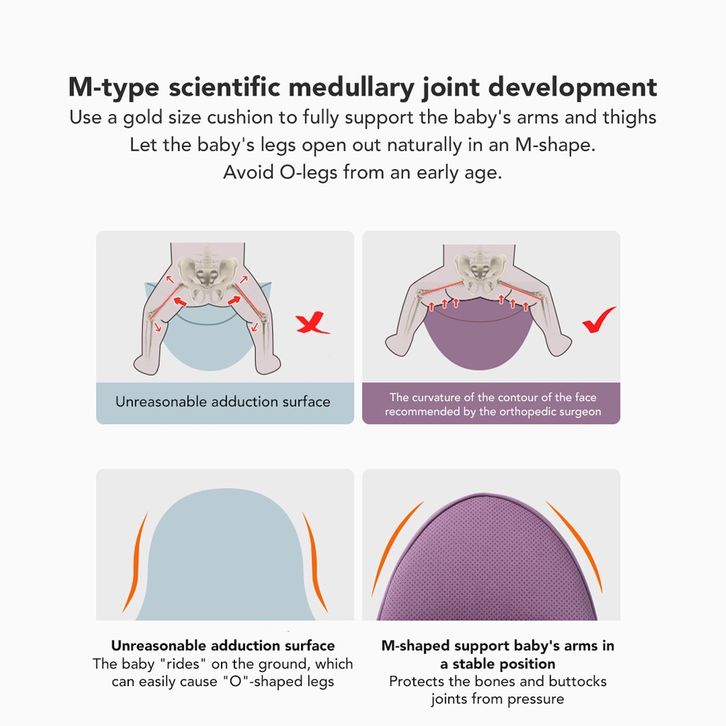 M-type scientific medullary joint development
Use a gold size cushion to fully support the baby's arms and thighs
Let the baby's legs open out naturally in an M-shape.
Avoid O-legs from an early age.

Unreasonable adduction surface

The curvature of the contour of the face recommended by the orthopedic surgeon

Unreasonable adduction surface
The baby "rides" on the ground, which can easily cause "O"-shaped legs

M-shaped support baby's arms in a stable position
Protects the bones and buttocks joints from pressure